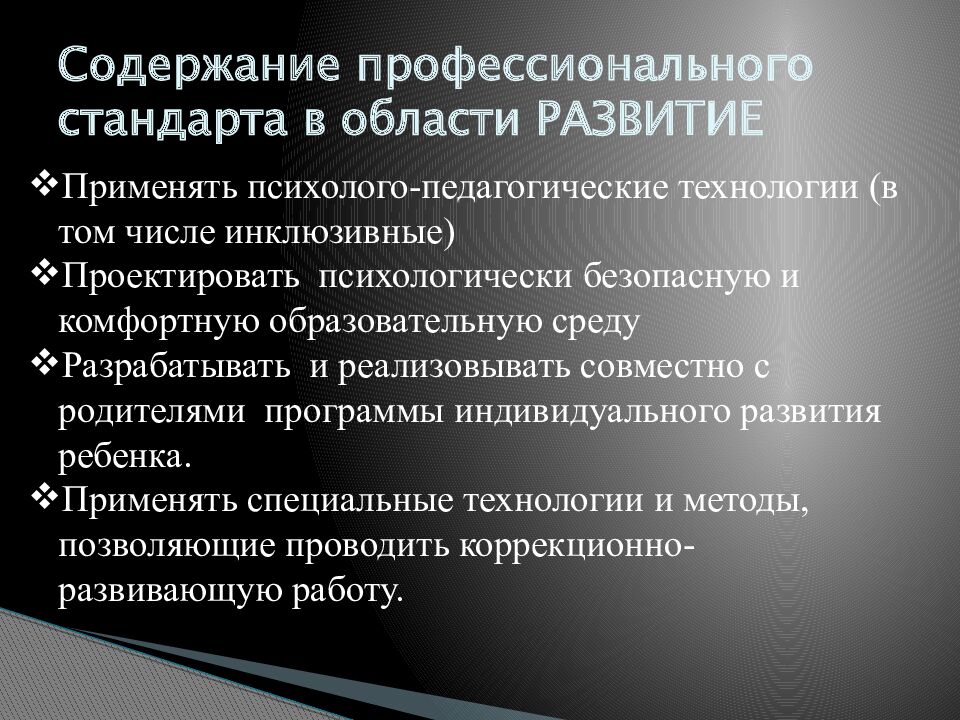 Содержание профессионального стандарта в области РАЗВИТИЕ

❖Применять психолого-педагогические технологии (в том числе инклюзивные)
❖Проектировать психологически безопасную и комфортную образовательную среду
❖Разрабатывать и реализовывать совместно с родителями программы индивидуального развития ребенка.
❖Применять специальные технологии и методы, позволяющие проводить коррекционно-развивающую работу.